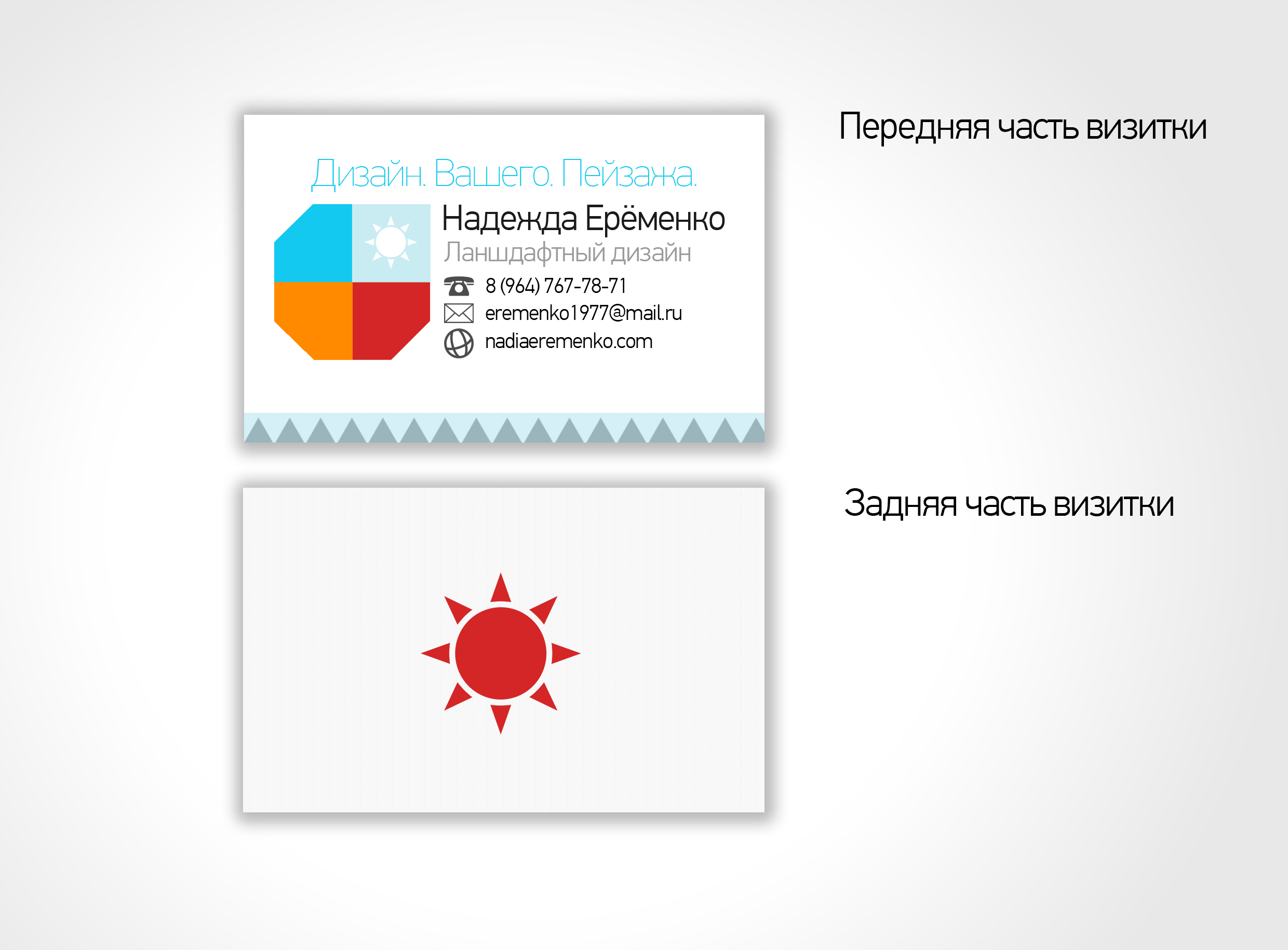 Дизайн. Вашего. Пейзажа.

Надежда Ерёменко
Ланшдафтный дизайн
8 (964) 767-78-71
eremenko1977@mail.ru
nadiaeremenko.com

Передняя часть визитки

Задняя часть визитки